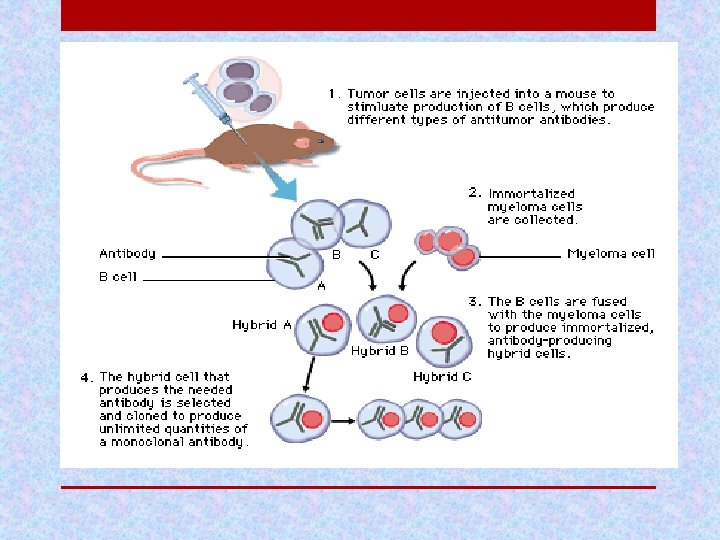 1. Tumor cells are injected into a mouse to stimluate production of B cells, which produce different types of antitumor antibodies.

2. Immortalized myeloma cells are collected.

Antibody

B cell

B

C

A

Myeloma cell

3. The B cells are fused with the myeloma cells to produce immortalized, antibody-producing hybrid cells.

Hybrid A

Hybrid B

Hybrid C

4. The hybrid cell that produces the needed antibody is selected and cloned to produce unlimited quantities of a monoclonal antibody.